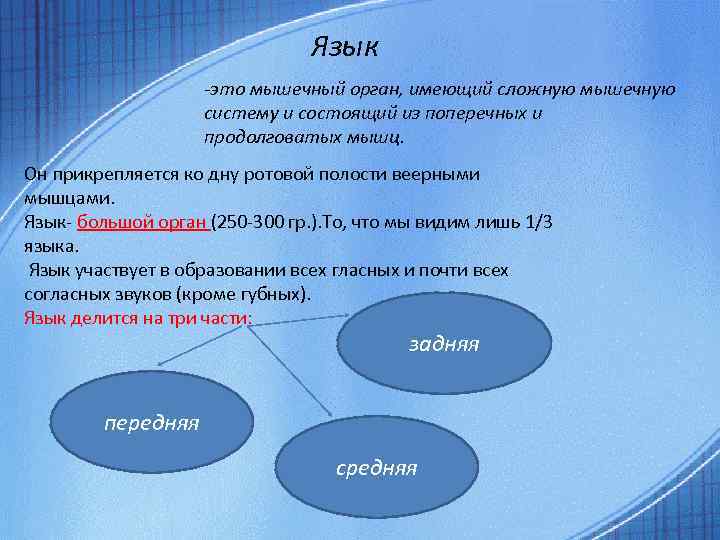 Язык

-это мышечный орган, имеющий сложную мышечную систему и состоящий из поперечных и продолговатых мышц.

Он прикрепляется ко дну ротовой полости веерными мышцами.
Язык- большой орган (250-300 гр.).То, что мы видим лишь 1/3 языка.
Язык участвует в образовании всех гласных и почти всех согласных звуков (кроме губных).
Язык делится на три части:

задняя

передняя

средняя